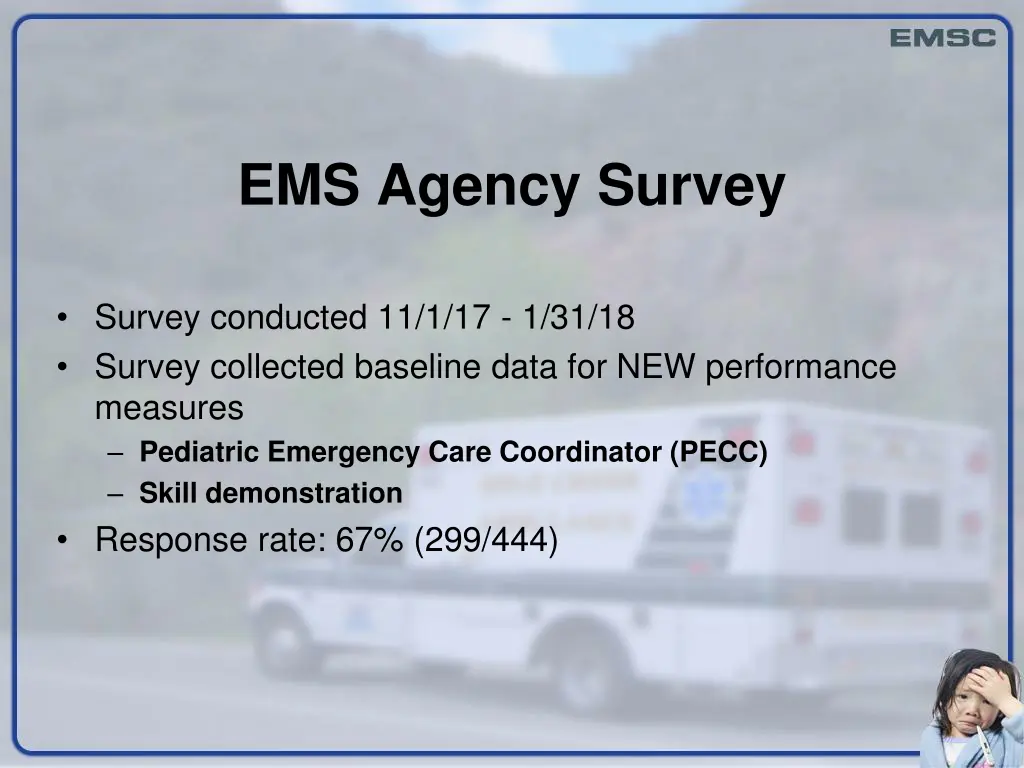 EMSC

EMS Agency Survey

• Survey conducted 11/1/17 - 1/31/18
• Survey collected baseline data for NEW performance measures
– Pediatric Emergency Care Coordinator (PECC)
– Skill demonstration
• Response rate: 67% (299/444)